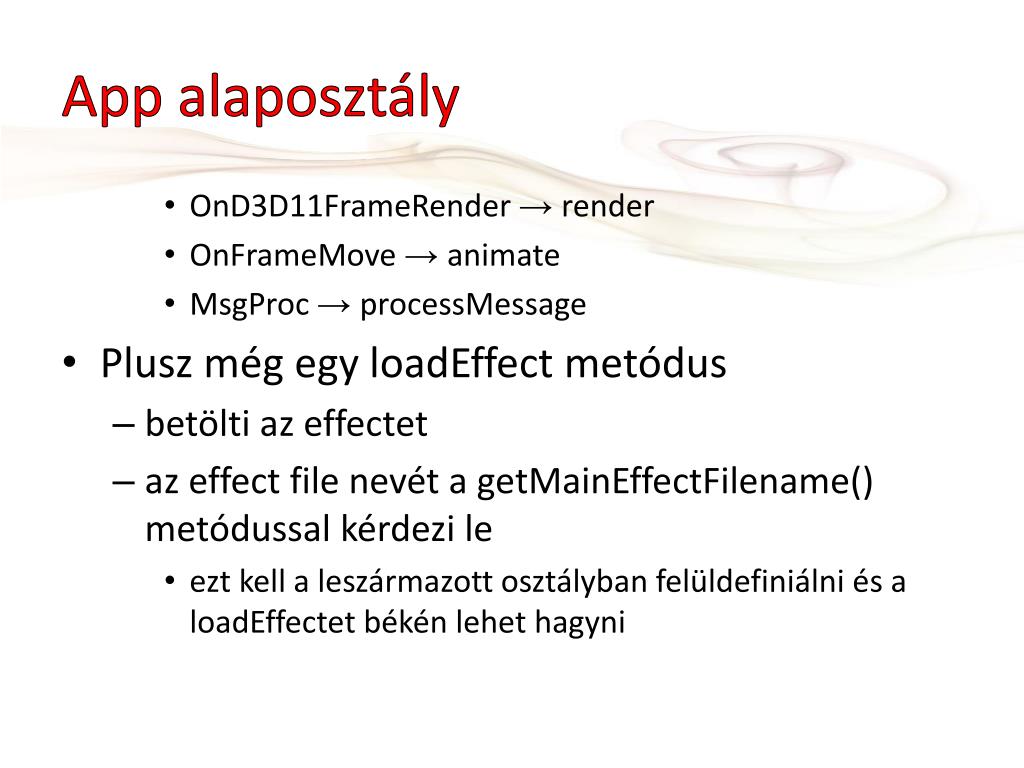 App alaposztály

• OnD3D11FrameRender → render
• OnFrameMove → animate
• MsgProc → processMessage

• Plusz még egy loadEffect metódus
– betölti az effectet
– az effect file nevét a getMainEffectFilename() metódussal kérdezi le
• ezt kell a leszármazott osztályban felüldefiniálni és a loadEffectet békén lehet hagyni